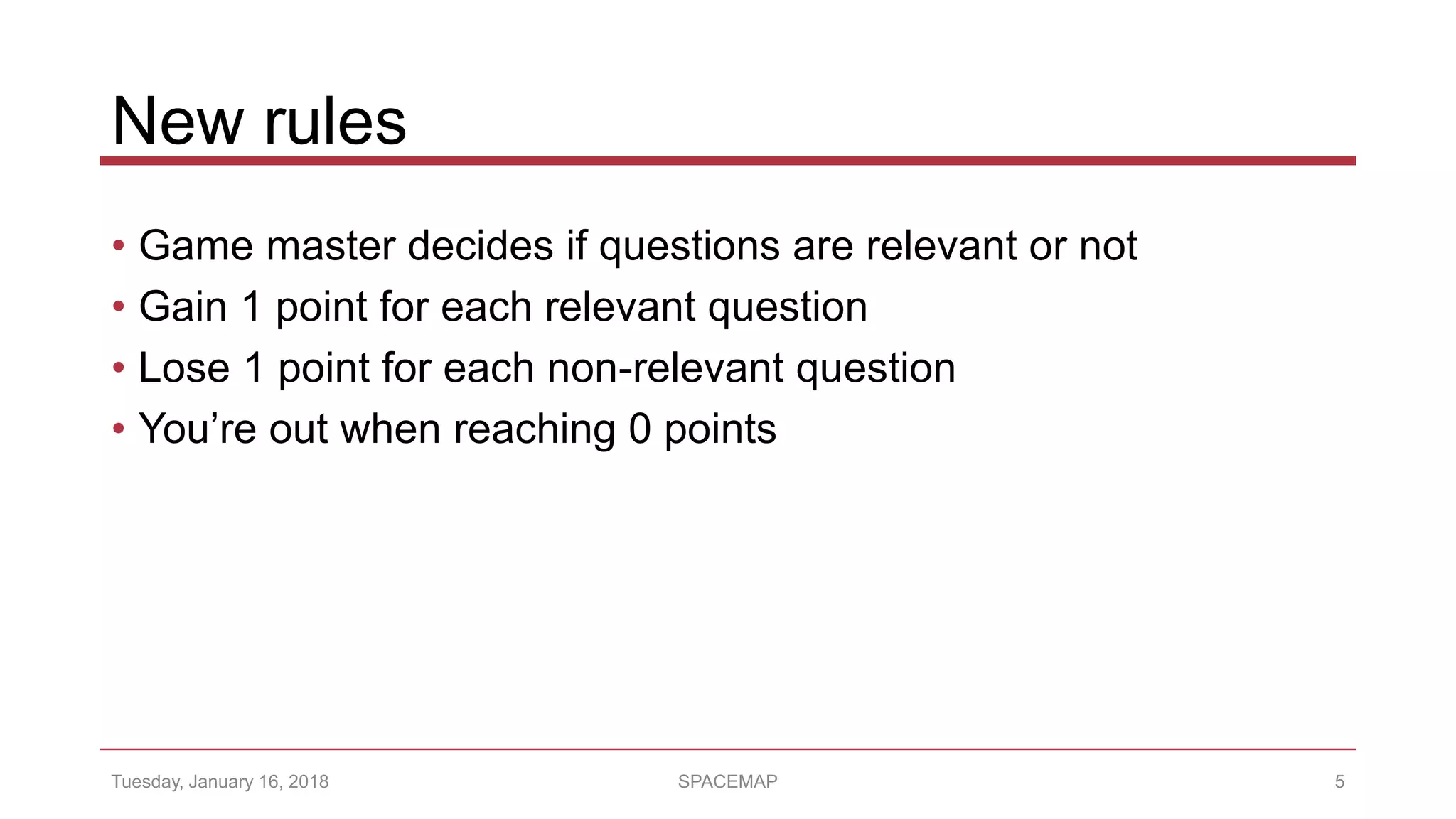 New rules

• Game master decides if questions are relevant or not
• Gain 1 point for each relevant question
• Lose 1 point for each non-relevant question
• You’re out when reaching 0 points

Tuesday, January 16, 2018 SPACEMAP 5